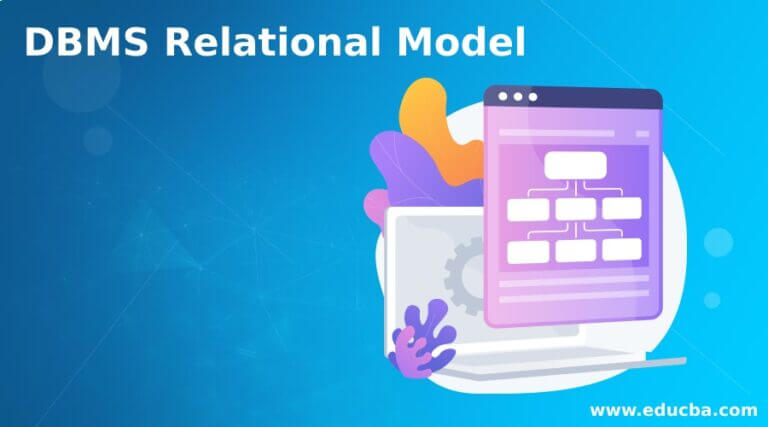 DBMS Relational Model

www.educba.com